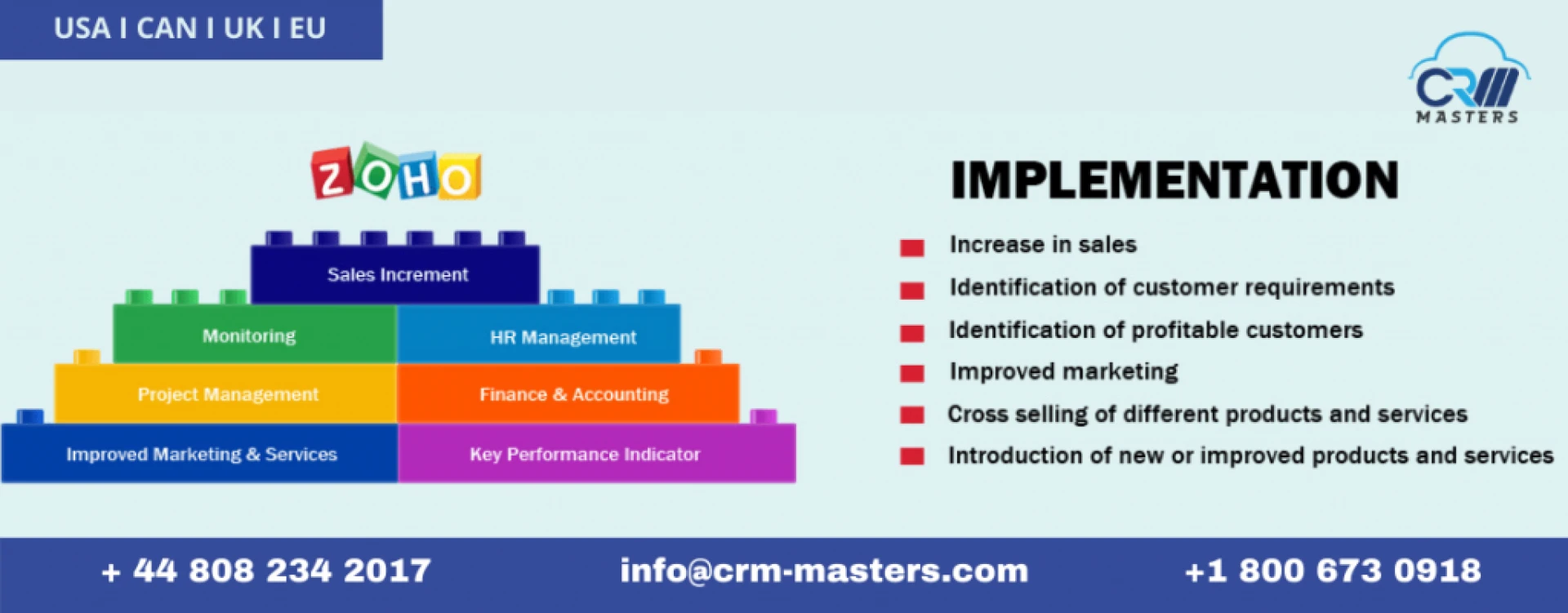 USA I CAN I UK I EU

CRM MASTERS

ZOHO

Sales Increment

Monitoring

HR Management

Project Management

Finance & Accounting

Improved Marketing & Services

Key Performance Indicator

IMPLEMENTATION

Increase in sales

Identification of customer requirements

Identification of profitable customers

Improved marketing

Cross selling of different products and services

Introduction of new or improved products and services

+ 44 808 234 2017

info@crm-masters.com

+1 800 673 0918